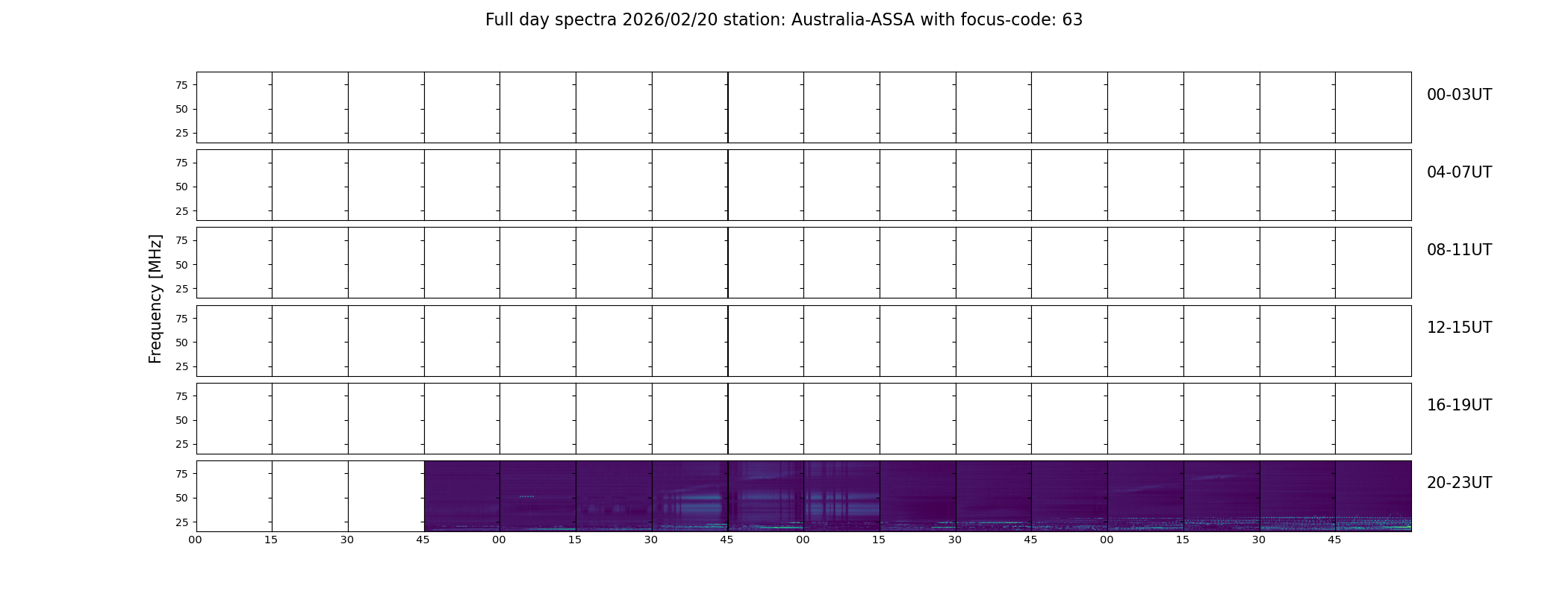 Full day spectra 2026/02/20 station: Australia-ASSA with focus-code: 63

Frequency [MHz]

75
50
25
00-03UT

75
50
25
04-07UT

75
50
25
08-11UT

75
50
25
12-15UT

75
50
25
16-19UT

75
50
25
20-23UT

00 15 30 45 00 15 30 45 00 15 30 45 00 15 30 45